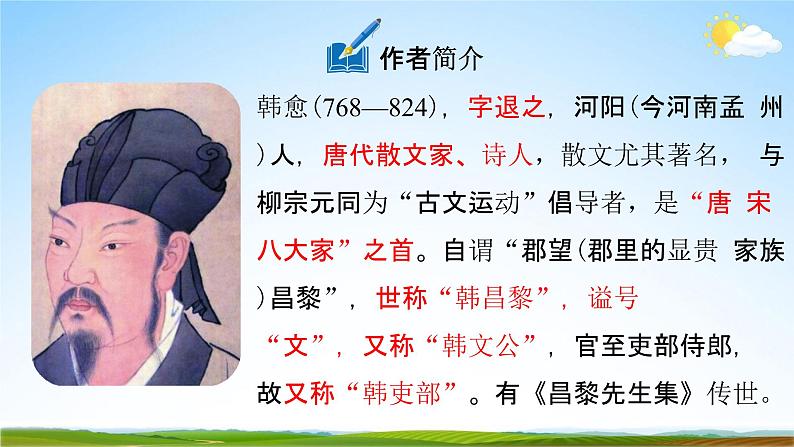 作者简介

韩愈(768—824)，字退之，河阳(今河南孟 州)人，唐代散文家、诗人，散文尤其著名， 与柳宗元同为“古文运动”倡导者，是“唐 宋八大家”之首。自谓“郡望(郡里的显贵 家族)昌黎”，世称“韩昌黎”，谥号“文”，又称“韩文公”，官至吏部侍郎，故又称“韩吏部”。有《昌黎先生集》传世。